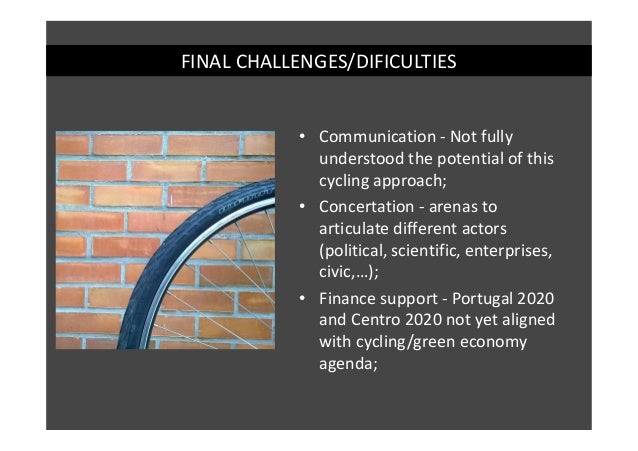 FINAL CHALLENGES/DIFICULTIES

• Communication - Not fully understood the potential of this cycling approach;
• Concertation - arenas to articulate different actors (political, scientific, enterprises, civic,…);
• Finance support - Portugal 2020 and Centro 2020 not yet aligned with cycling/green economy agenda;